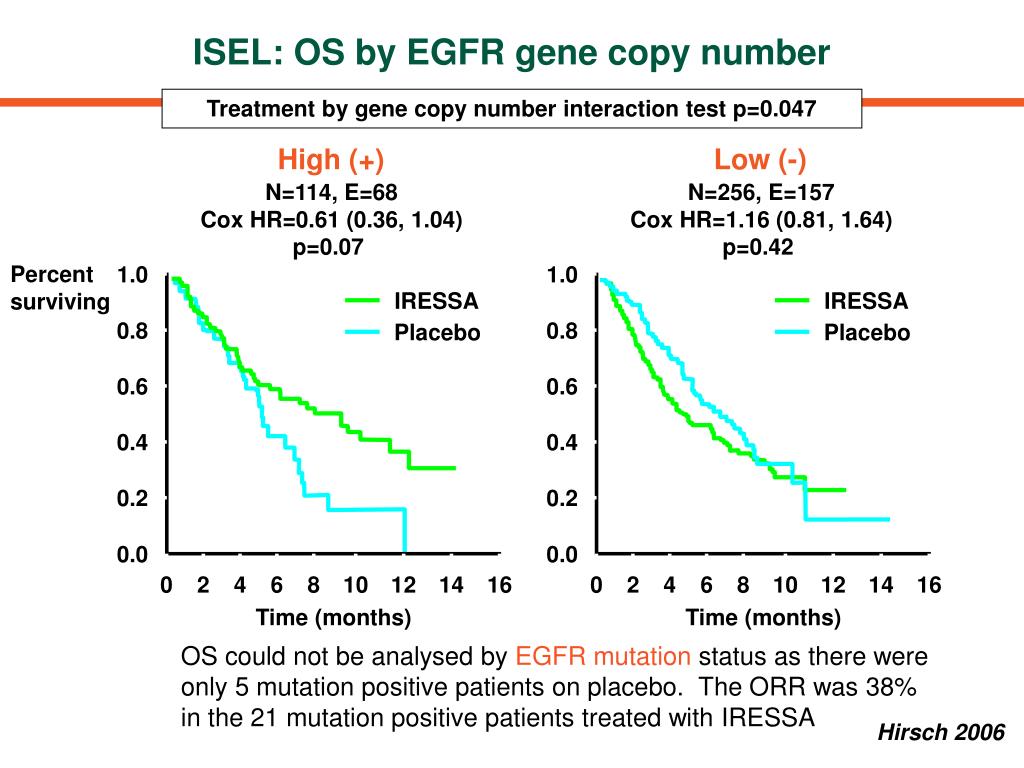 ISEL: OS by EGFR gene copy number

Treatment by gene copy number interaction test p=0.047

High (+)
N=114, E=68
Cox HR=0.61 (0.36, 1.04)
p=0.07

Percent surviving

1.0
0.8
0.6
0.4
0.2
0.0

IRESSA
Placebo

0 2 4 6 8 10 12 14 16
Time (months)

Low (-)
N=256, E=157
Cox HR=1.16 (0.81, 1.64)
p=0.42

1.0
0.8
0.6
0.4
0.2
0.0

IRESSA
Placebo

0 2 4 6 8 10 12 14 16
Time (months)

OS could not be analysed by EGFR mutation status as there were only 5 mutation positive patients on placebo. The ORR was 38% in the 21 mutation positive patients treated with IRESSA

Hirsch 2006